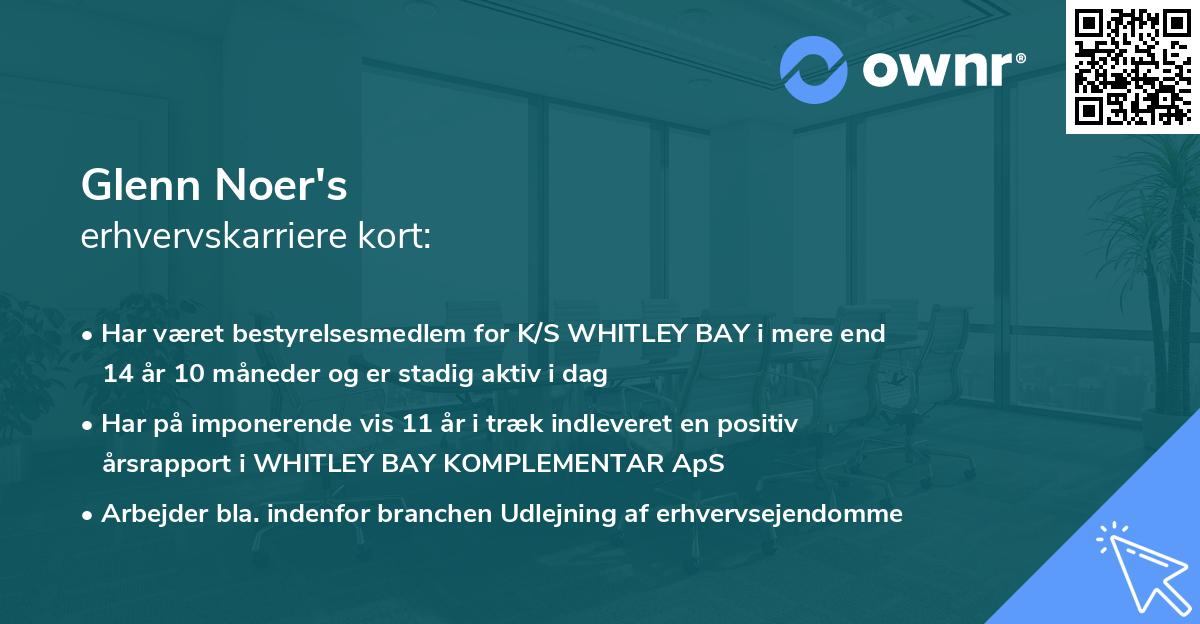 ownr®

Glenn Noer's
erhvervskarriere kort:

• Har været bestyrelsesmedlem for K/S WHITLEY BAY i mere end 14 år 10 måneder og er stadig aktiv i dag
• Har på imponerende vis 11 år i træk indleveret en positiv årsrapport i WHITLEY BAY KOMPLEMENTAR ApS
• Arbejder bla. indenfor branchen Udlejning af erhvervsejendomme